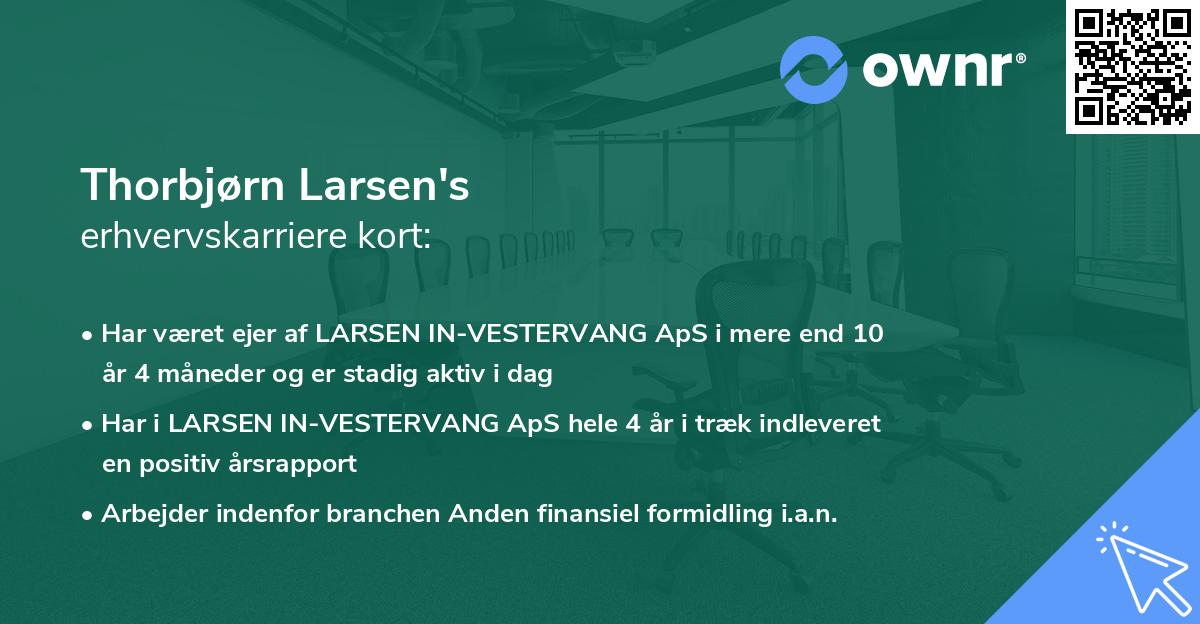 ownr®

Thorbjørn Larsen's
erhvervskarriere kort:

• Har været ejer af LARSEN IN-VESTERVANG ApS i mere end 10 år 4 måneder og er stadig aktiv i dag

• Har i LARSEN IN-VESTERVANG ApS hele 4 år i træk indleveret en positiv årsrapport

• Arbejder indenfor branchen Anden finansiel formidling i.a.n.